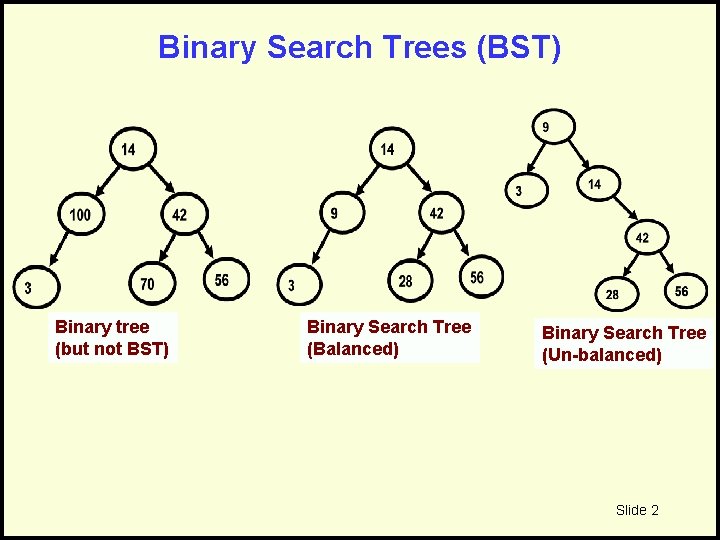 Binary Search Trees (BST)

14
100
42
3
70
56

Binary tree
(but not BST)

14
9
42
3
28
56

Binary Search Tree
(Balanced)

9
3
14
42
28
56

Binary Search Tree
(Un-balanced)

Slide 2